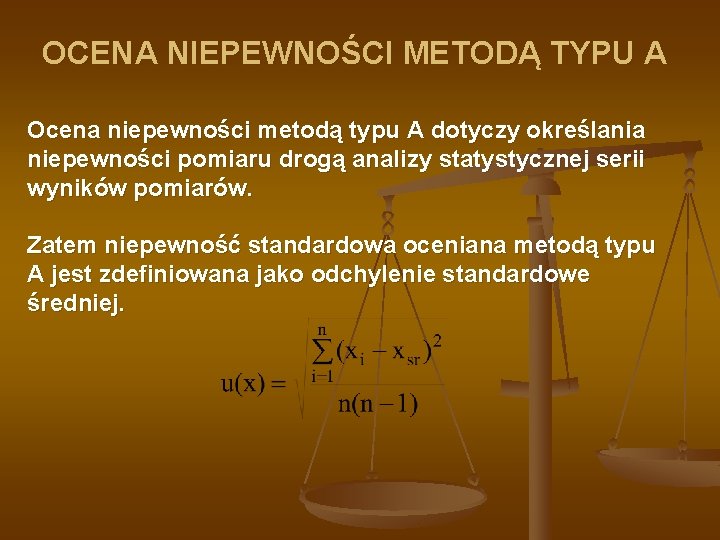 OCENA NIEPEWNOŚCI METODĄ TYPU A

Ocena niepewności metodą typu A dotyczy określania niepewności pomiaru drogą analizy statystycznej serii wyników pomiarów.

Zatem niepewność standardowa oceniana metodą typu A jest zdefiniowana jako odchylenie standardowe średniej.

$u(x) = \sqrt{\frac{\sum_{i=1}^{n}(x_i - x_{sr})^2}{n(n-1)}}$